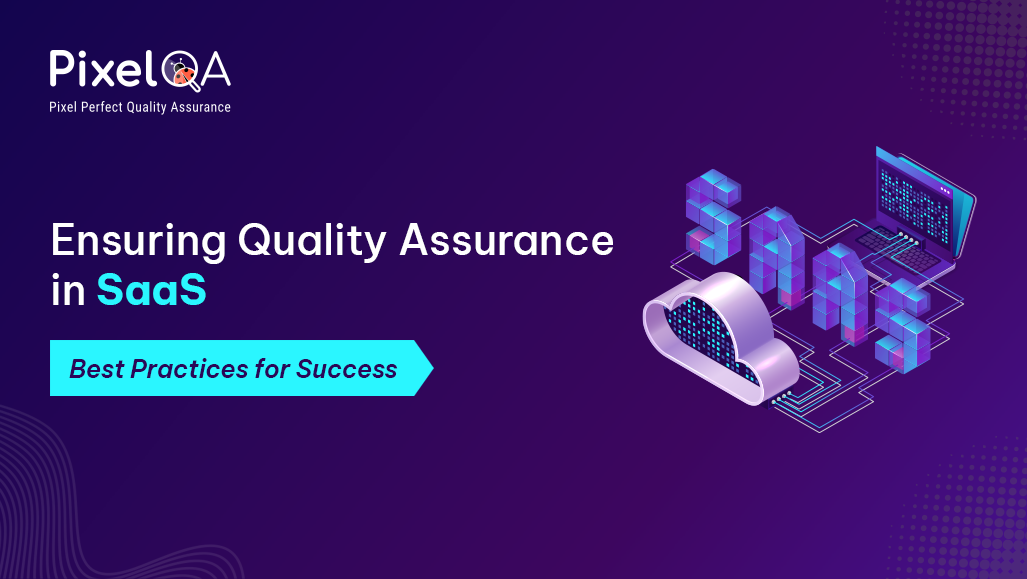 PixelQA
Pixel Perfect Quality Assurance

Ensuring Quality Assurance in SaaS

Best Practices for Success

SAAS